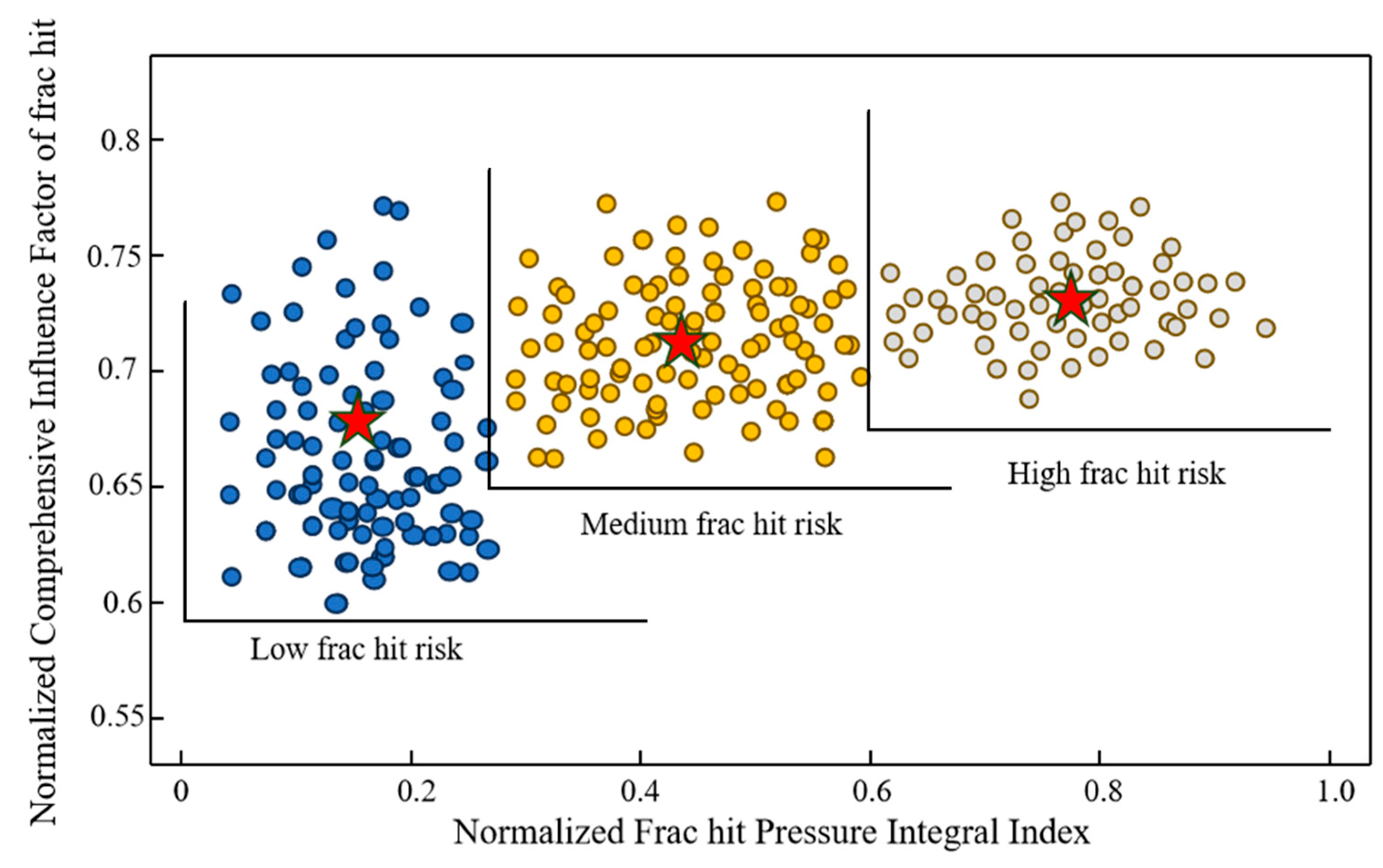 Normalized Comprehensive Influence Factor of frac hit

0.8
0.75
0.7
0.65
0.6
0.55

High frac hit risk

Medium frac hit risk

Low frac hit risk

0
0.2
0.4
0.6
0.8
1.0

Normalized Frac hit Pressure Integral Index